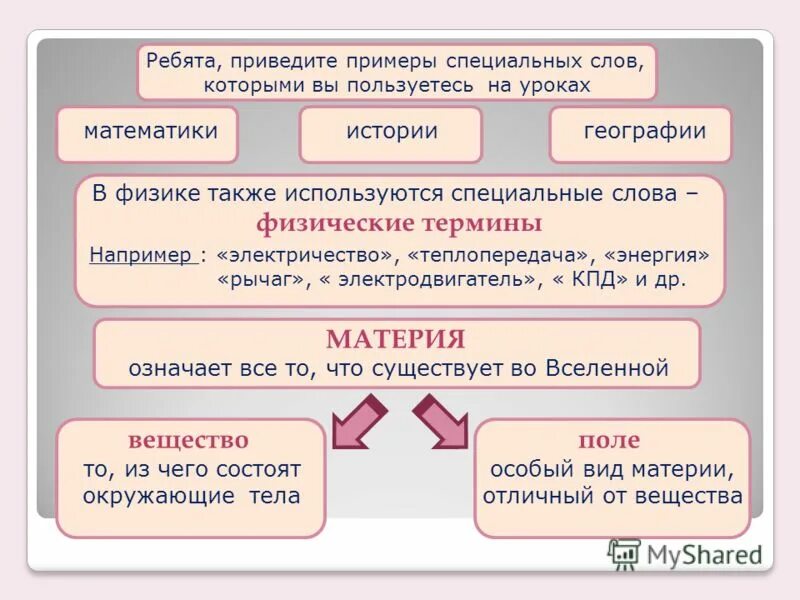 Ребята, приведите примеры специальных слов, которыми вы пользуетесь на уроках

математики

истории

географии

В физике также используются специальные слова – физические термины

Например : «электричество», «теплопередача», «энергия» «рычаг», « электродвигатель», « КПД» и др.

МАТЕРИЯ
означает все то, что существует во Вселенной

вещество
то, из чего состоят окружающие тела

поле
особый вид материи, отличный от вещества

MyShared